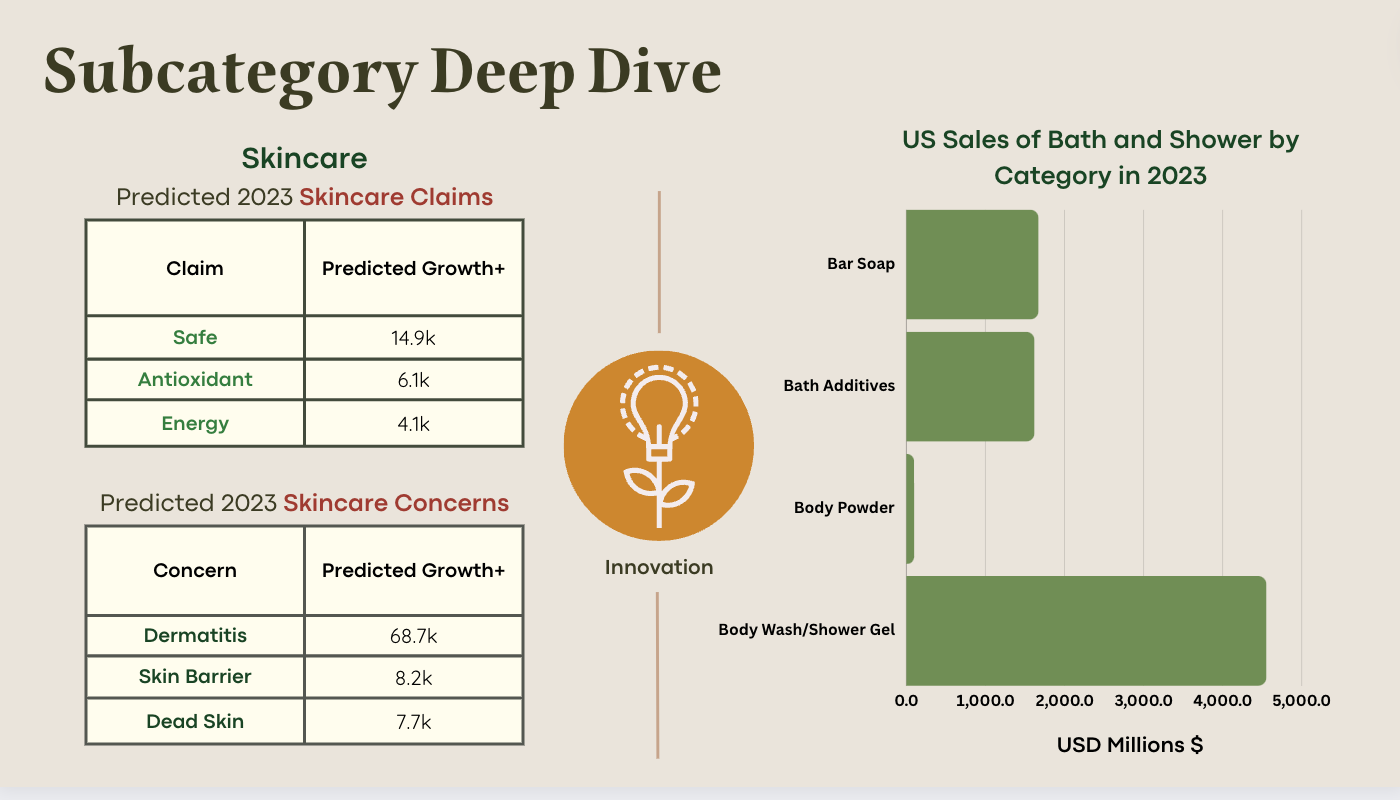 Subcategory Deep Dive

Skincare

Predicted 2023 Skincare Claims

| Claim | Predicted Growth+ |
|---|---|
| Safe | 14.9k |
| Antioxidant | 6.1k |
| Energy | 4.1k |

Predicted 2023 Skincare Concerns

| Concern | Predicted Growth+ |
|---|---|
| Dermatitis | 68.7k |
| Skin Barrier | 8.2k |
| Dead Skin | 7.7k |

Innovation

US Sales of Bath and Shower by Category in 2023

Bar Soap
Bath Additives
Body Powder
Body Wash/Shower Gel

0.0 1,000.0 2,000.0 3,000.0 4,000.0 5,000.0

USD Millions $